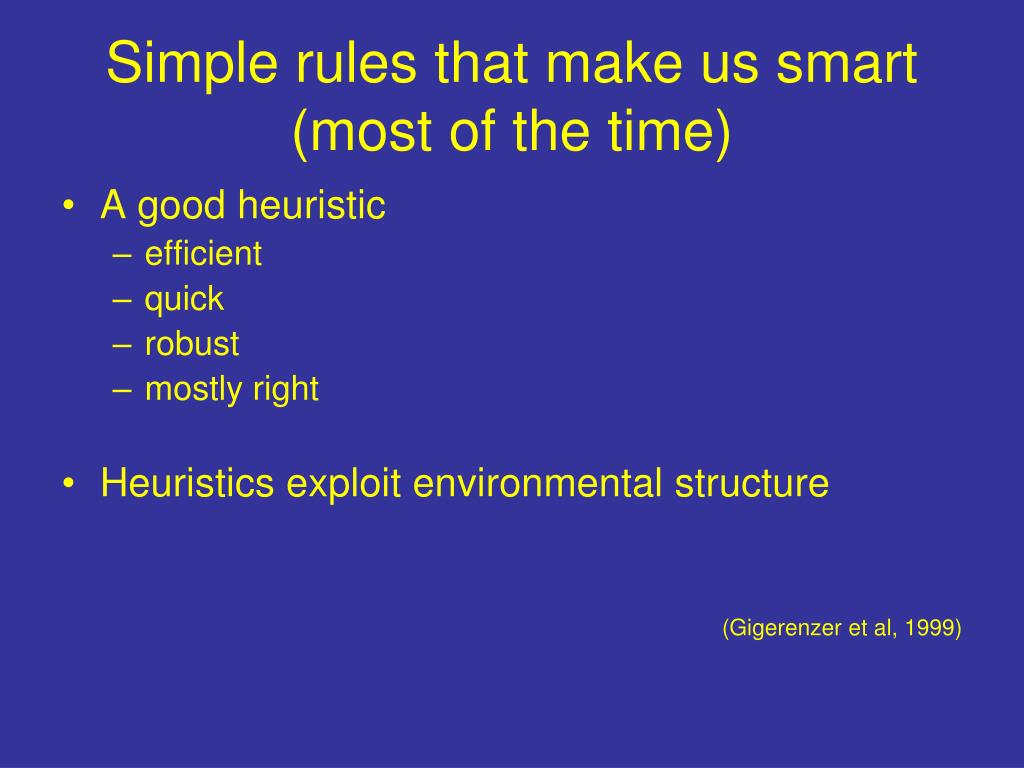 Simple rules that make us smart (most of the time)

• A good heuristic
– efficient
– quick
– robust
– mostly right

• Heuristics exploit environmental structure

(Gigerenzer et al, 1999)